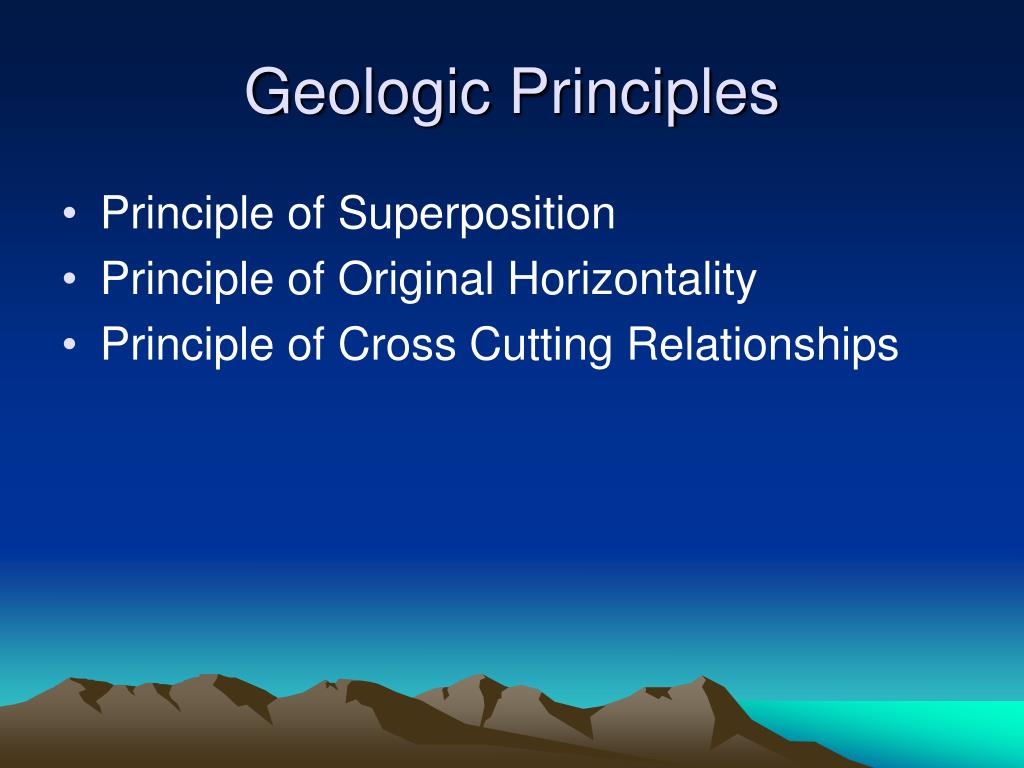 Geologic Principles

• Principle of Superposition
• Principle of Original Horizontality
• Principle of Cross Cutting Relationships